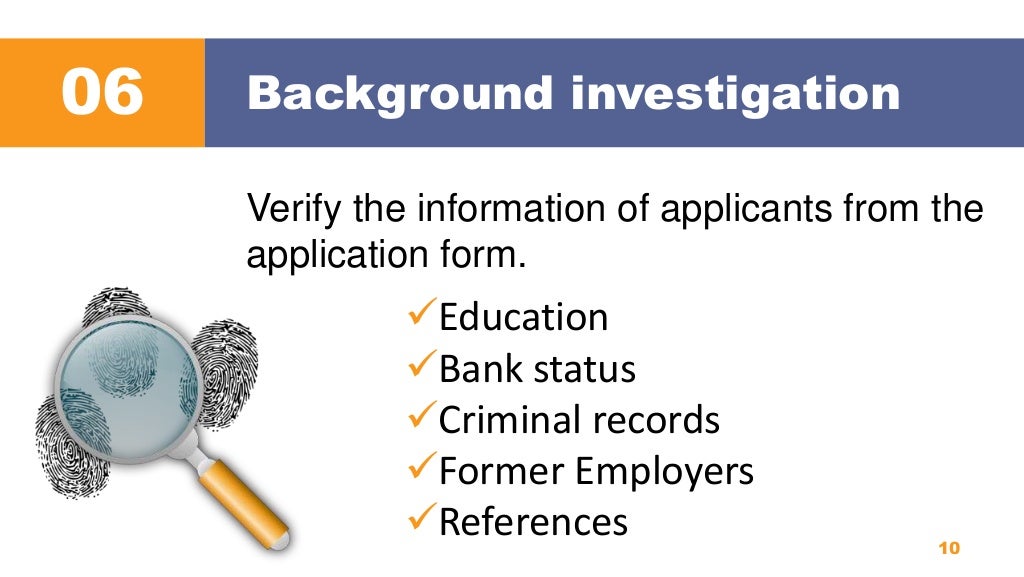 06

Background investigation

Verify the information of applicants from the application form.

✓Education
✓Bank status
✓Criminal records
✓Former Employers
✓References

10